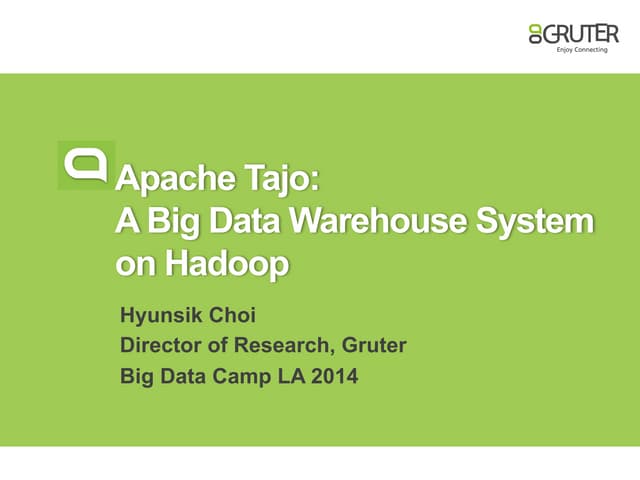 GRUTER
Enjoy Connecting

Apache Tajo:
A Big Data Warehouse System on Hadoop

Hyunsik Choi
Director of Research, Gruter
Big Data Camp LA 2014